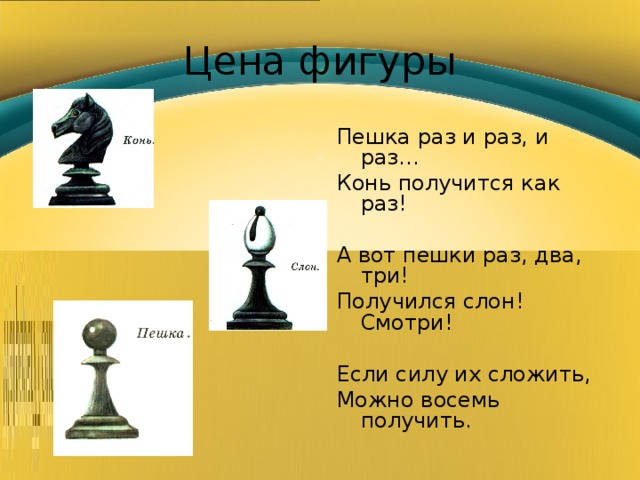 Цена фигуры

Конь.

Слон.

Пешка.

Пешка раз и раз, и раз…
Конь получится как раз!

А вот пешки раз, два, три!
Получился слон! Смотри!

Если силу их сложить,
Можно восемь получить.